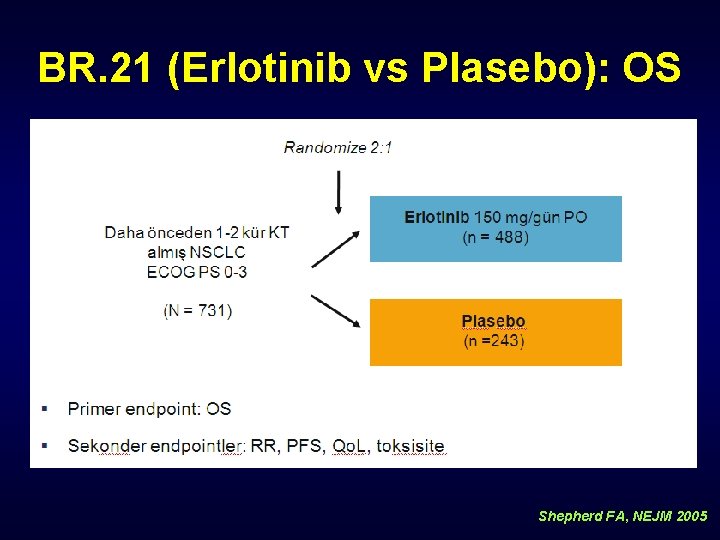 BR.21 (Erlotinib vs Plasebo): OS

Randomize 2:1

Daha önceden 1-2 kür KT almış NSCLC ECOG PS 0-3

(N = 731)

Erlotinib 150 mg/gün PO (n = 488)

Plasebo (n =243)

▪ Primer endpoint: OS

▪ Sekonder endpointler: RR, PFS, QoL, toksisite

Shepherd FA, NEJM 2005